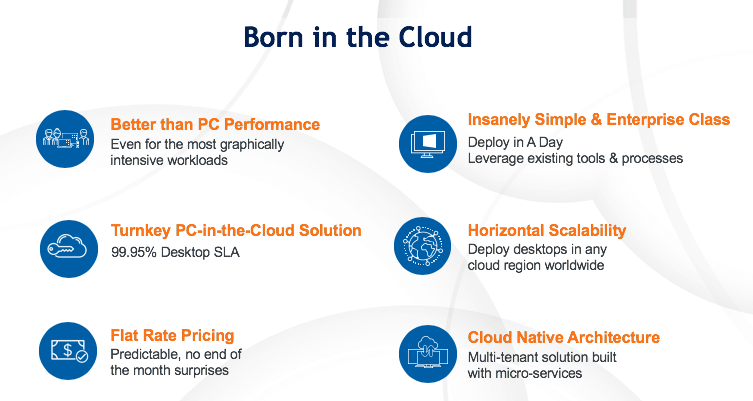 Born in the Cloud

Better than PC Performance
Even for the most graphically intensive workloads

Turnkey PC-in-the-Cloud Solution
99.95% Desktop SLA

Flat Rate Pricing
Predictable, no end of the month surprises

Insanely Simple & Enterprise Class
Deploy in A Day
Leverage existing tools & processes

Horizontal Scalability
Deploy desktops in any cloud region worldwide

Cloud Native Architecture
Multi-tenant solution built with micro-services